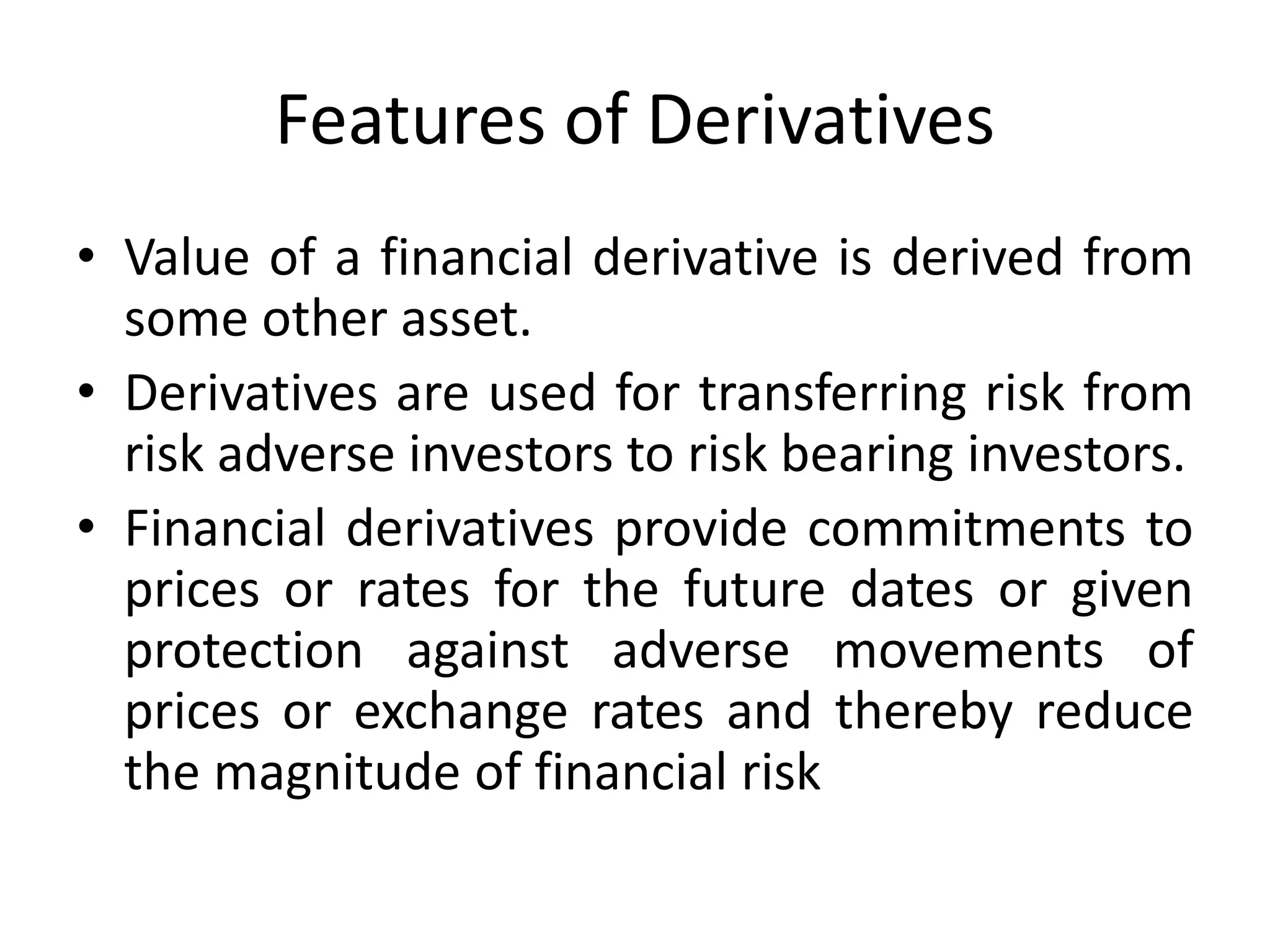 Features of Derivatives

• Value of a financial derivative is derived from some other asset.

• Derivatives are used for transferring risk from risk adverse investors to risk bearing investors.

• Financial derivatives provide commitments to prices or rates for the future dates or given protection against adverse movements of prices or exchange rates and thereby reduce the magnitude of financial risk